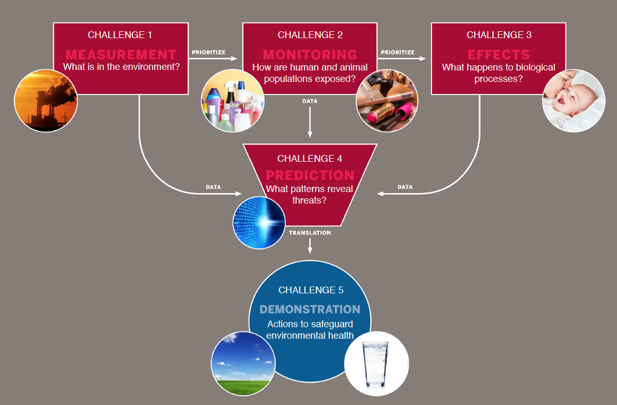 CHALLENGE 1
MEASUREMENT
What is in the environment?

PRIORITIZE

CHALLENGE 2
MONITORING
How are human and animal populations exposed?

PRIORITIZE

CHALLENGE 3
EFFECTS
What happens to biological processes?

DATA

DATA

DATA

CHALLENGE 4
PREDICTION
What patterns reveal threats?

TRANSLATION

CHALLENGE 5
DEMONSTRATION
Actions to safeguard environmental health